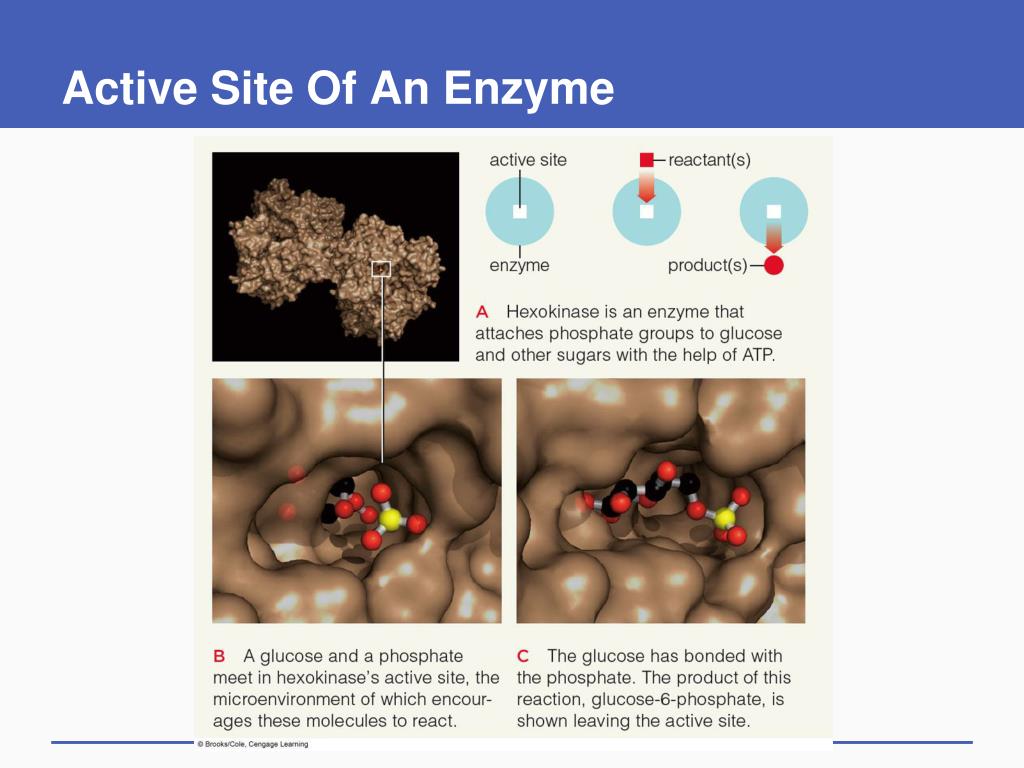 Active Site Of An Enzyme

active site

enzyme

reactant(s)

product(s)

A Hexokinase is an enzyme that attaches phosphate groups to glucose and other sugars with the help of ATP.

B A glucose and a phosphate meet in hexokinase's active site, the microenvironment of which encourages these molecules to react.

C The glucose has bonded with the phosphate. The product of this reaction, glucose-6-phosphate, is shown leaving the active site.

© Brooks/Cole, Cengage Learning